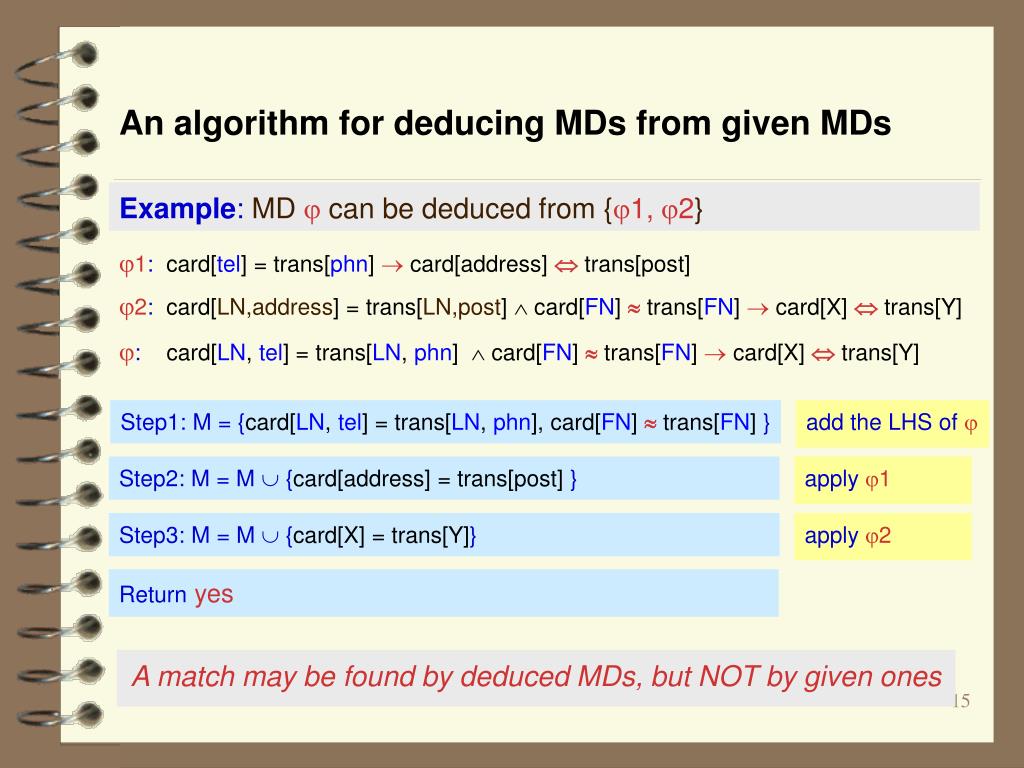 An algorithm for deducing MDs from given MDs

Example: MD $\varphi$ can be deduced from {$\varphi$1, $\varphi$2}

$\varphi$1: card[tel] = trans[phn] $\rightarrow$ card[address] $\Leftrightarrow$ trans[post]

$\varphi$2: card[LN,address] = trans[LN,post] $\wedge$ card[FN] $\approx$ trans[FN] $\rightarrow$ card[X] $\Leftrightarrow$ trans[Y]

$\varphi$: card[LN, tel] = trans[LN, phn] $\wedge$ card[FN] $\approx$ trans[FN] $\rightarrow$ card[X] $\Leftrightarrow$ trans[Y]

Step1: M = {card[LN, tel] = trans[LN, phn], card[FN] $\approx$ trans[FN] }

add the LHS of $\varphi$

Step2: M = M $\cup$ {card[address] = trans[post] }

apply $\varphi$1

Step3: M = M $\cup$ {card[X] = trans[Y]}

apply $\varphi$2

Return yes

A match may be found by deduced MDs, but NOT by given ones

15